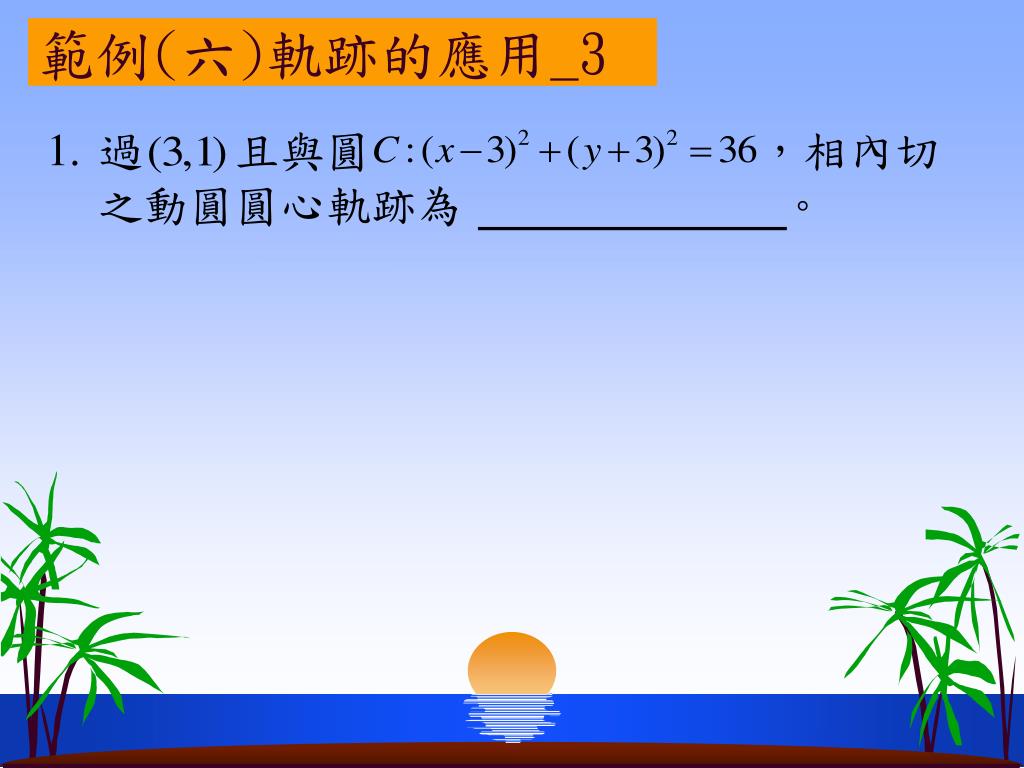 範例(六)軌跡的應用_3

1. 過$(3,1)$且與圓$C:(x-3)^2+(y+3)^2=36$，相內切之動圓圓心軌跡為 ______________。